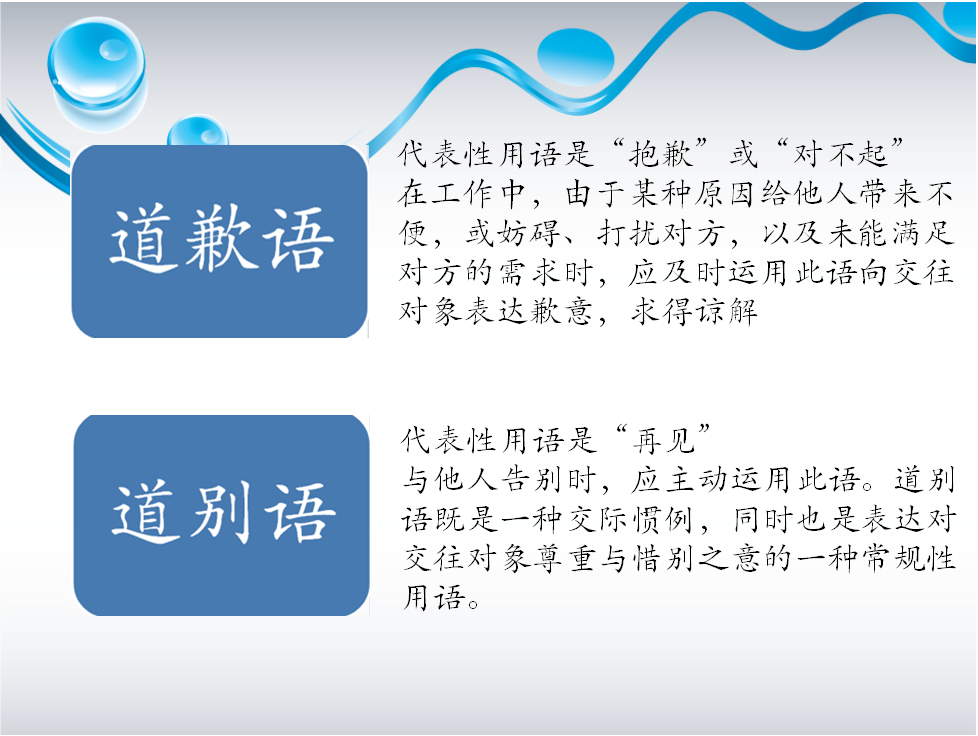 道歉语

代表性用语是“抱歉”或“对不起”
在工作中，由于某种原因给他人带来不便，或妨碍、打扰对方，以及未能满足对方的需求时，应及时运用此语向交往对象表达歉意，求得谅解

道别语

代表性用语是“再见”
与他人告别时，应主动运用此语。道别语既是一种交际惯例，同时也是表达对交往对象尊重与惜别之意的一种常规性用语。